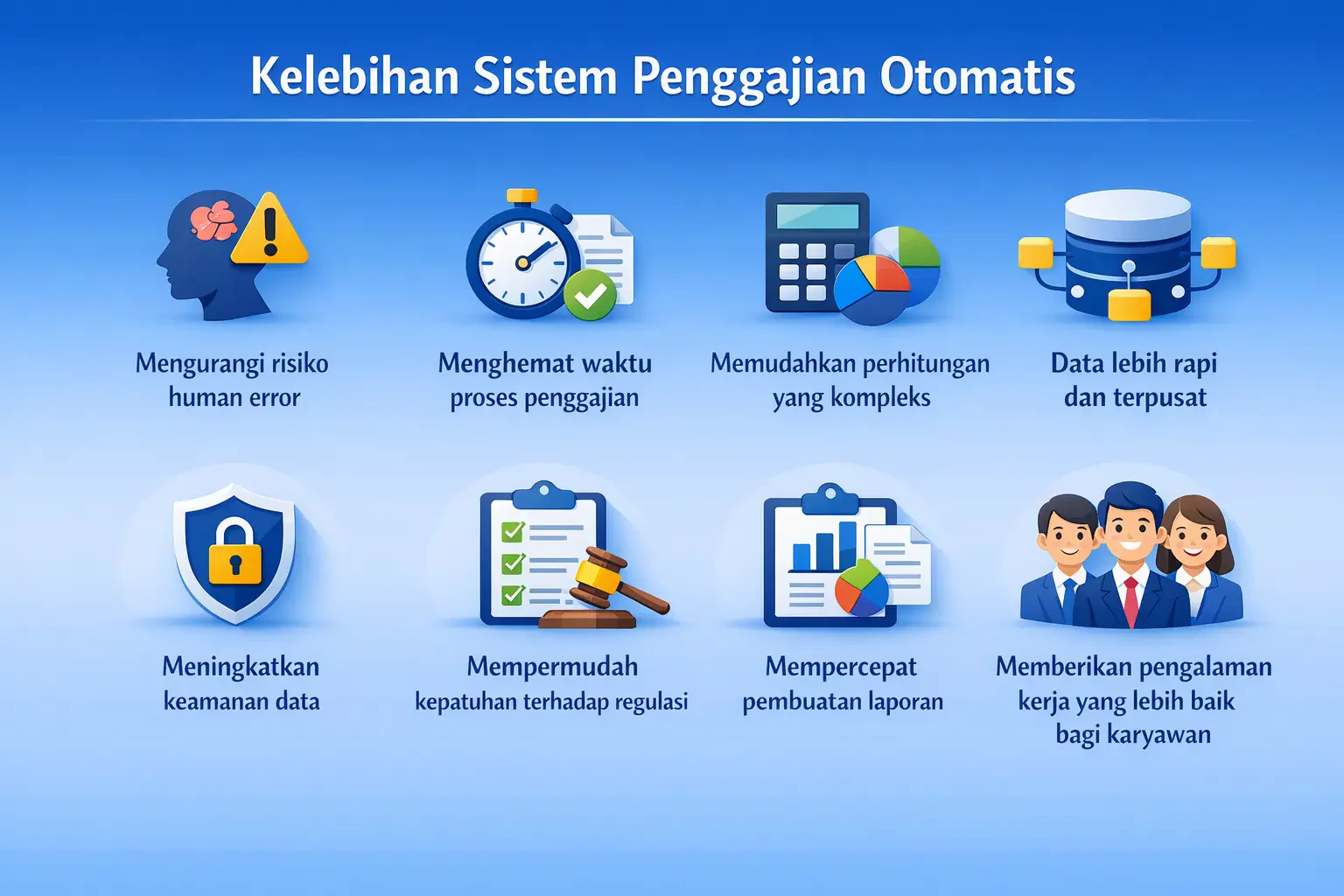 Kelebihan Sistem Penggajian Otomatis

Mengurangi risiko human error

Menghemat waktu proses penggajian

Memudahkan perhitungan yang kompleks

Data lebih rapi dan terpusat

Meningkatkan keamanan data

Mempermudah kepatuhan terhadap regulasi

Mempercepat pembuatan laporan

Memberikan pengalaman kerja yang lebih baik bagi karyawan